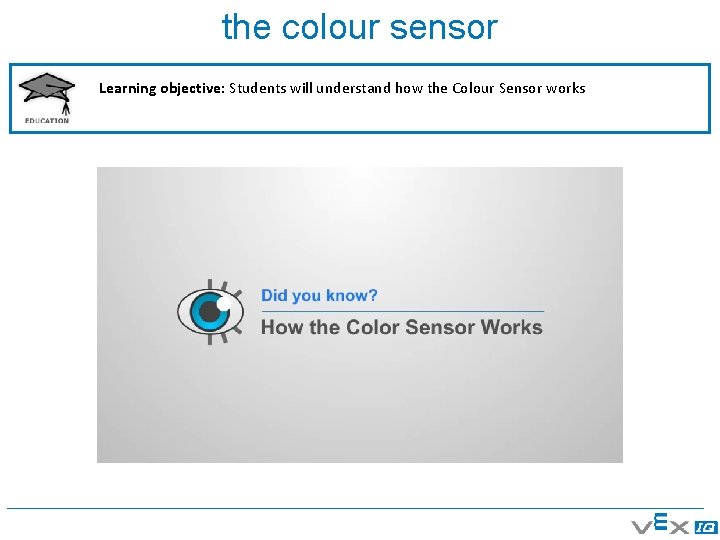 the colour sensor

EDUCATION

**Learning objective:** Students will understand how the Colour Sensor works

Did you know?

How the Color Sensor Works

VEX IQ